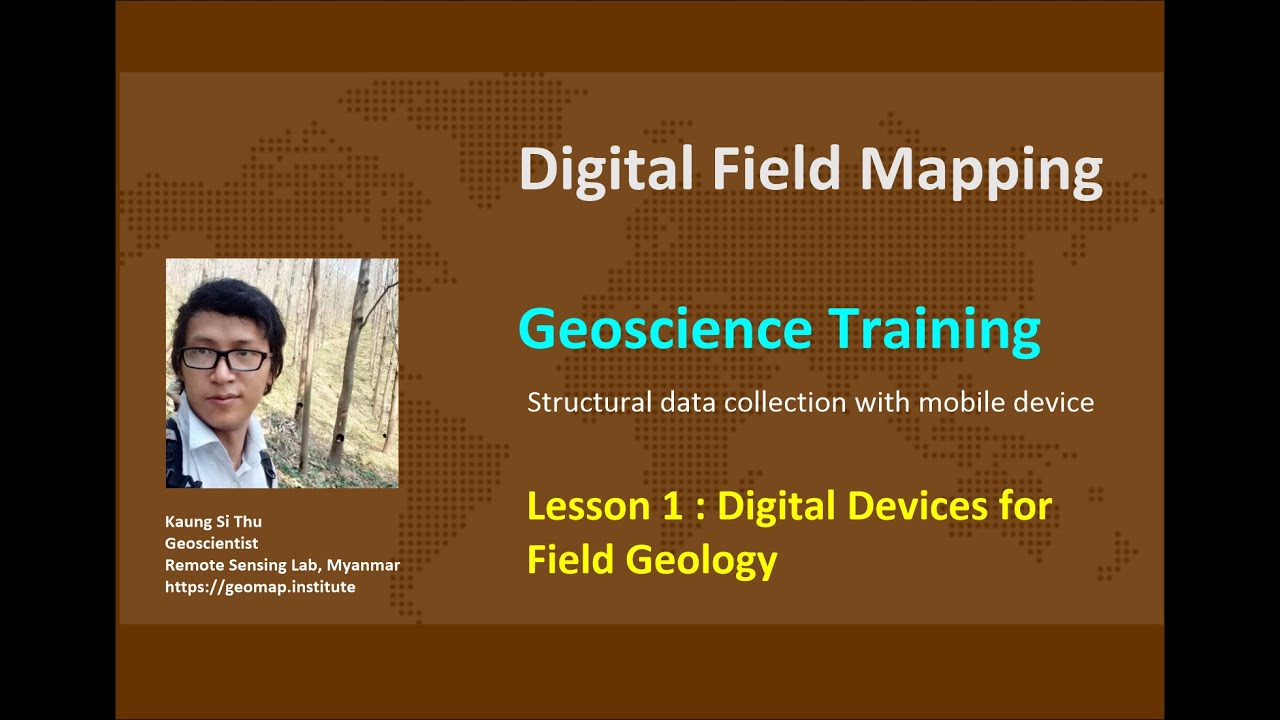 Digital Field Mapping

Geoscience Training

Structural data collection with mobile device

Lesson 1 : Digital Devices for Field Geology

Kaung Si Thu
Geoscientist
Remote Sensing Lab, Myanmar
https://geomap.institute